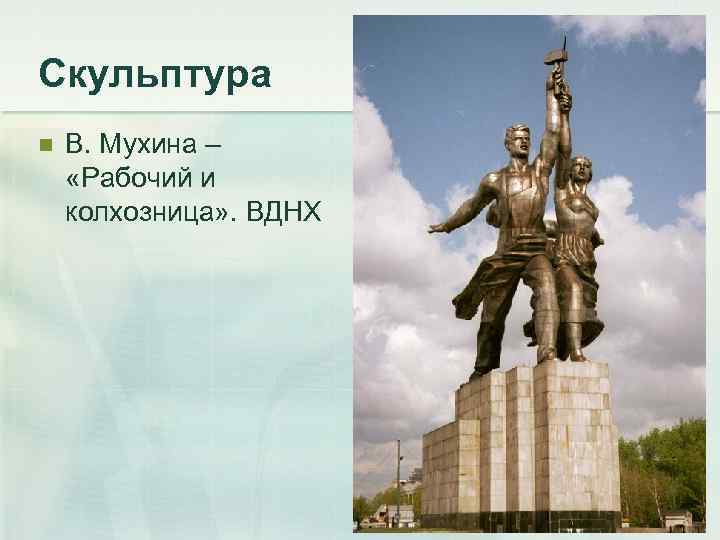 Скульптура

В. Мухина – «Рабочий и колхозница». ВДНХ